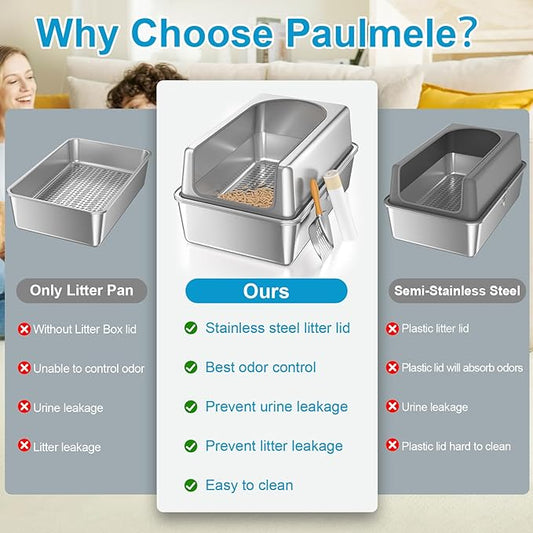 Why Choose Paulmele?

Only Litter Pan

Without Litter Box lid

Unable to control odor

Urine leakage

Litter leakage

Ours

Stainless steel litter lid

Best odor control

Prevent urine leakage

Prevent litter leakage

Easy to clean

Semi-Stainless Steel

Plastic litter lid

Plastic lid will absorb odors

Urine leakage

Plastic lid hard to clean